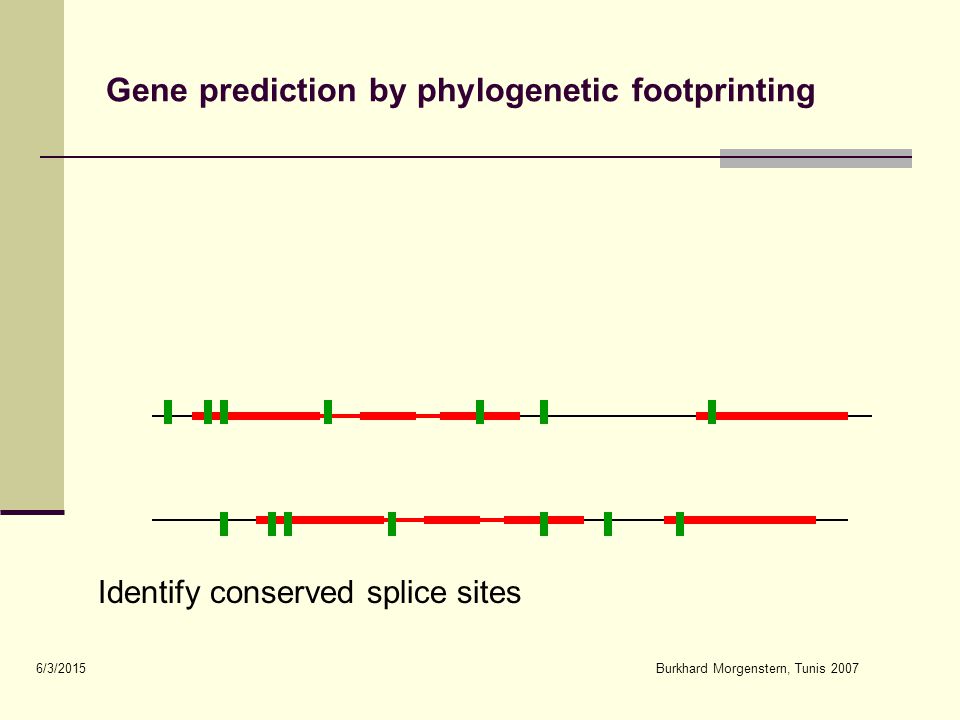 Gene prediction by phylogenetic footprinting

Identify conserved splice sites

6/3/2015

Burkhard Morgenstern, Tunis 2007